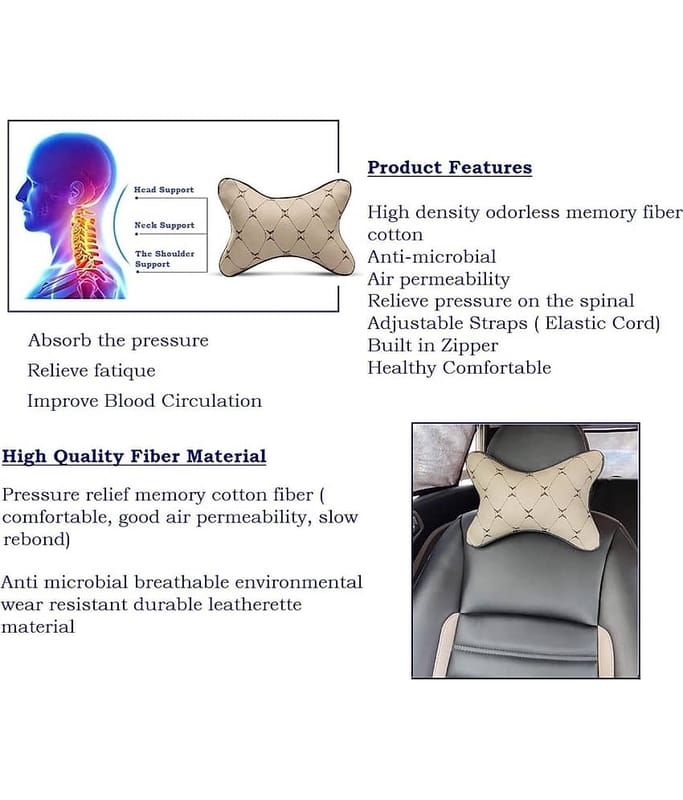 Head Support

Neck Support

The Shoulder Support

Absorb the pressure

Relieve fatique

Improve Blood Circulation

Product Features

High density odorless memory fiber cotton
Anti-microbial
Air permeability
Relieve pressure on the spinal
Adjustable Straps ( Elastic Cord)
Built in Zipper
Healthy Comfortable

High Quality Fiber Material

Pressure relief memory cotton fiber ( comfortable, good air permeability, slow rebond)

Anti microbial breathable environmental wear resistant durable leatherette material